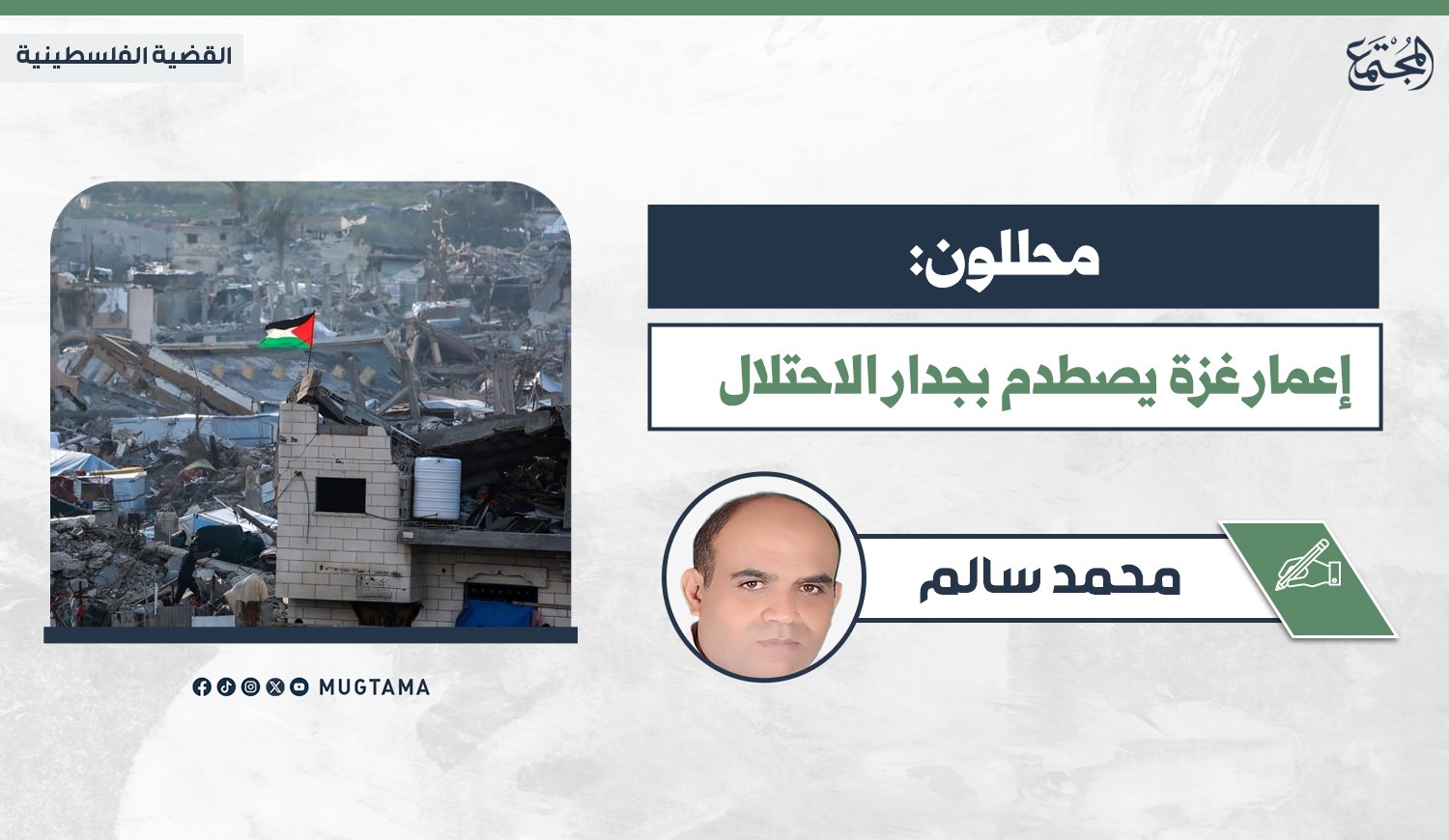 المجتمع

القضية الفلسطينية

محللون:

إعمار غزة يصطدم بجدار الاحتلال

محمد سالم

MUGTAMA